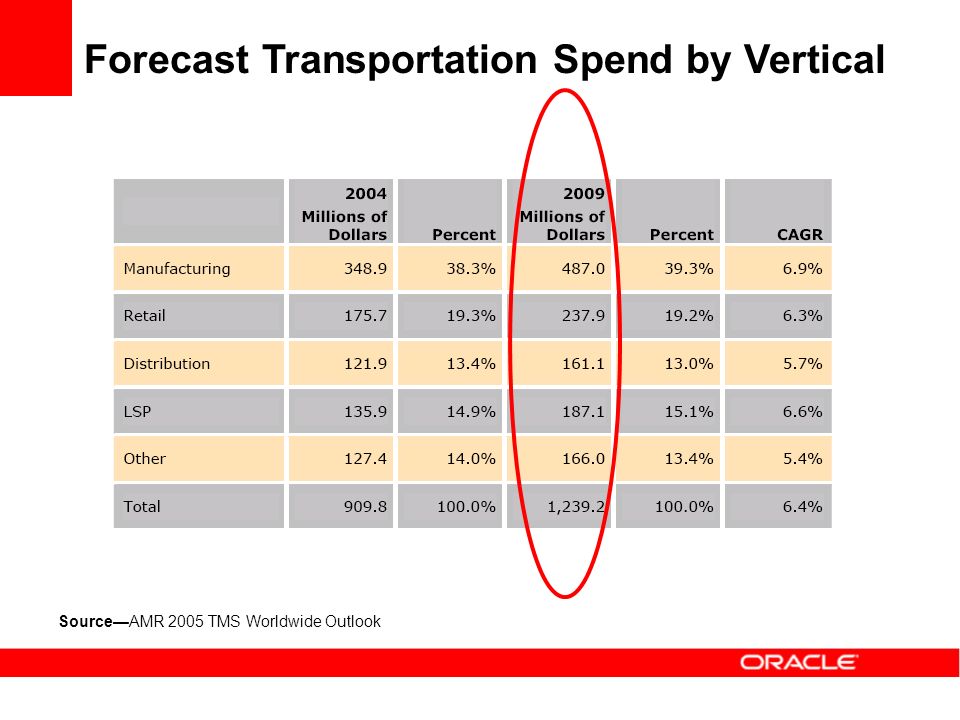 Forecast Transportation Spend by Vertical

| | 2004 Millions of Dollars | Percent | 2009 Millions of Dollars | Percent | CAGR |
|---|---|---|---|---|---|
| Manufacturing | 348.9 | 38.3% | 487.0 | 39.3% | 6.9% |
| Retail | 175.7 | 19.3% | 237.9 | 19.2% | 6.3% |
| Distribution | 121.9 | 13.4% | 161.1 | 13.0% | 5.7% |
| LSP | 135.9 | 14.9% | 187.1 | 15.1% | 6.6% |
| Other | 127.4 | 14.0% | 166.0 | 13.4% | 5.4% |
| Total | 909.8 | 100.0% | 1,239.2 | 100.0% | 6.4% |

Source—AMR 2005 TMS Worldwide Outlook

ORACLE